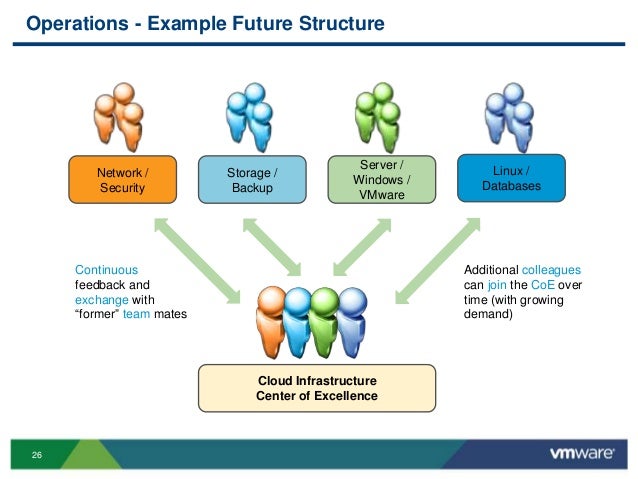 Operations - Example Future Structure

Network / Security

Storage / Backup

Server / Windows / VMware

Linux / Databases

Continuous feedback and exchange with “former” team mates

Additional colleagues can join the CoE over time (with growing demand)

Cloud Infrastructure Center of Excellence

26

vmware